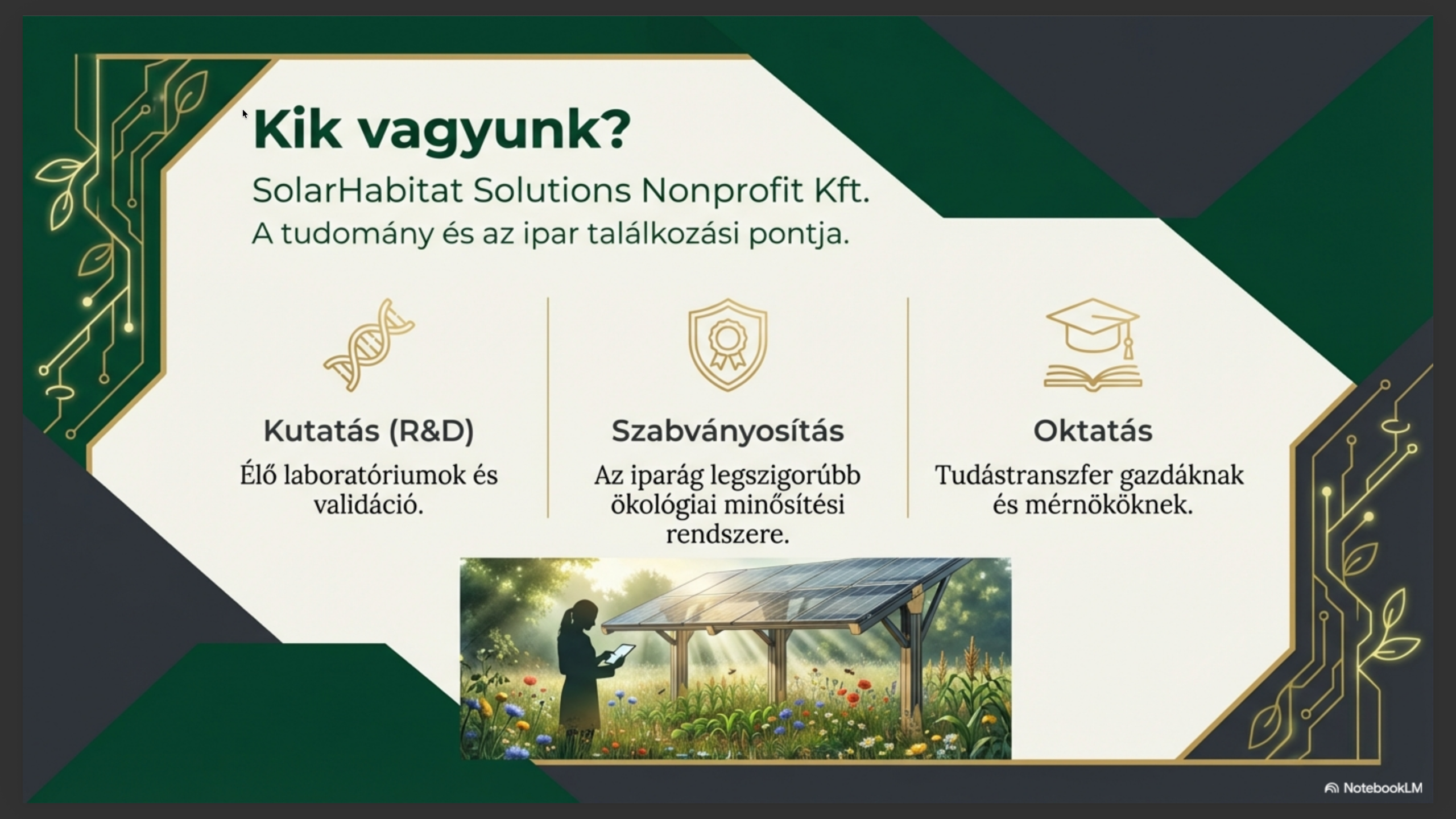 Kik vagyunk?

SolarHabitat Solutions Nonprofit Kft.
A tudomány és az ipar találkozási pontja.

Kutatás (R&D)
Élő laboratóriumok és validáció.

Szabványosítás
Az iparág legszigorúbb ökológiai minősítési rendszere.

Oktatás
Tudástranszfer gazdáknak és mérnököknek.

NotebookLM